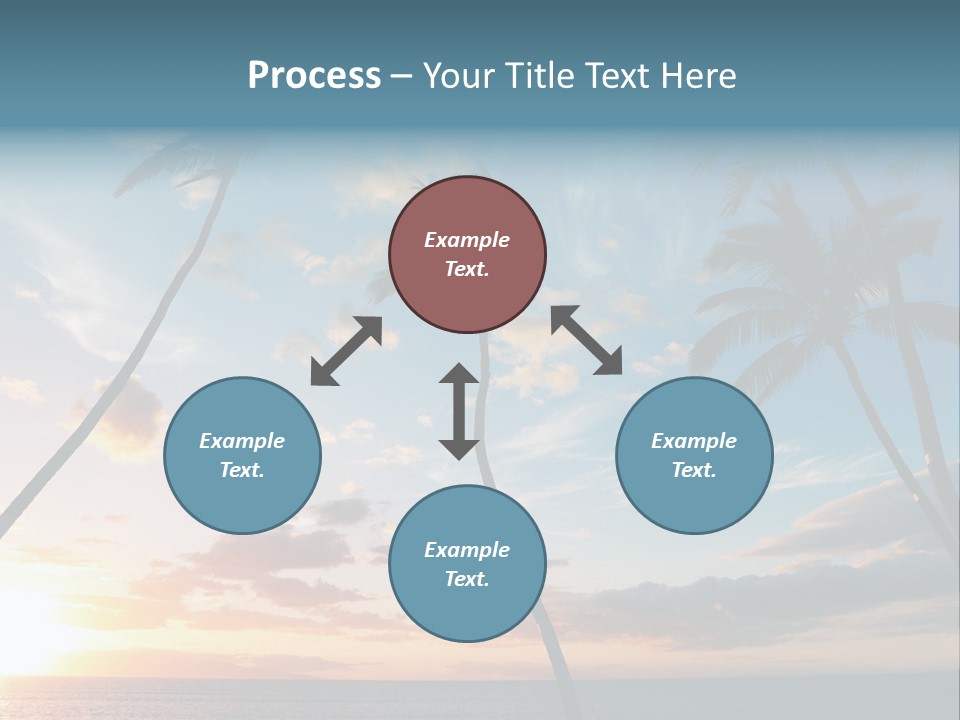 Process – Your Title Text Here

Example Text.

Example Text.

Example Text.

Example Text.